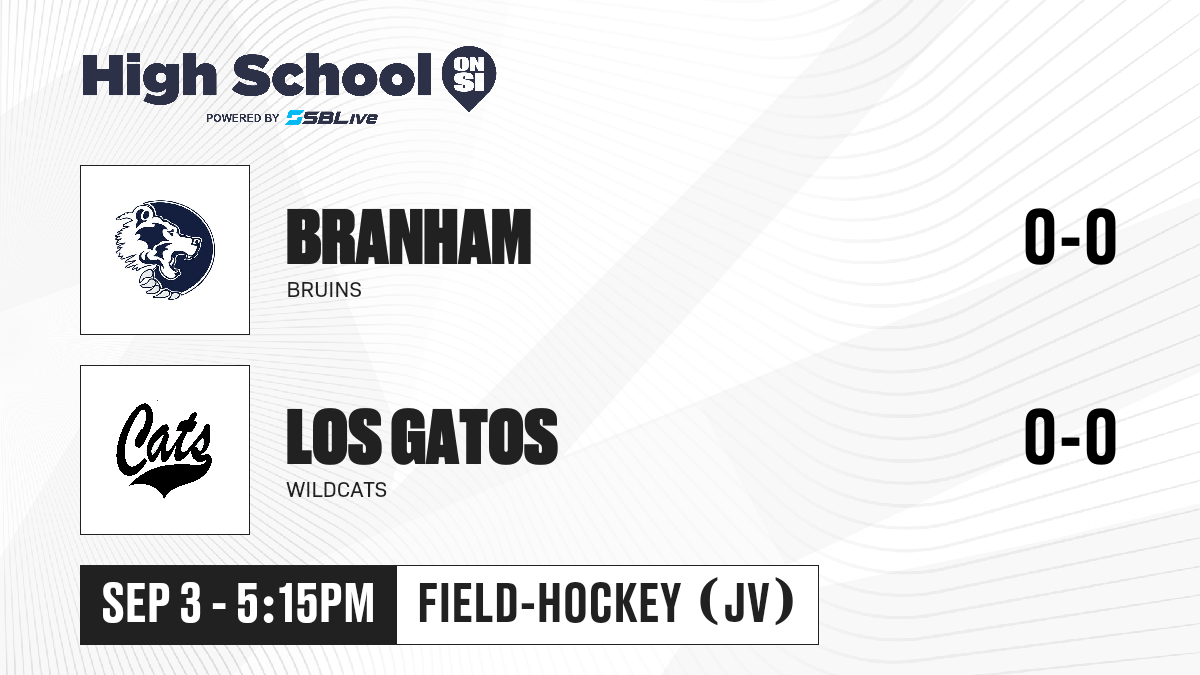 High School ON SI
POWERED BY SBLive

BRANHAM
BRUINS
0-0

Cats
LOS GATOS
WILDCATS
0-0

SEP 3 - 5:15PM
FIELD-HOCKEY (JV)